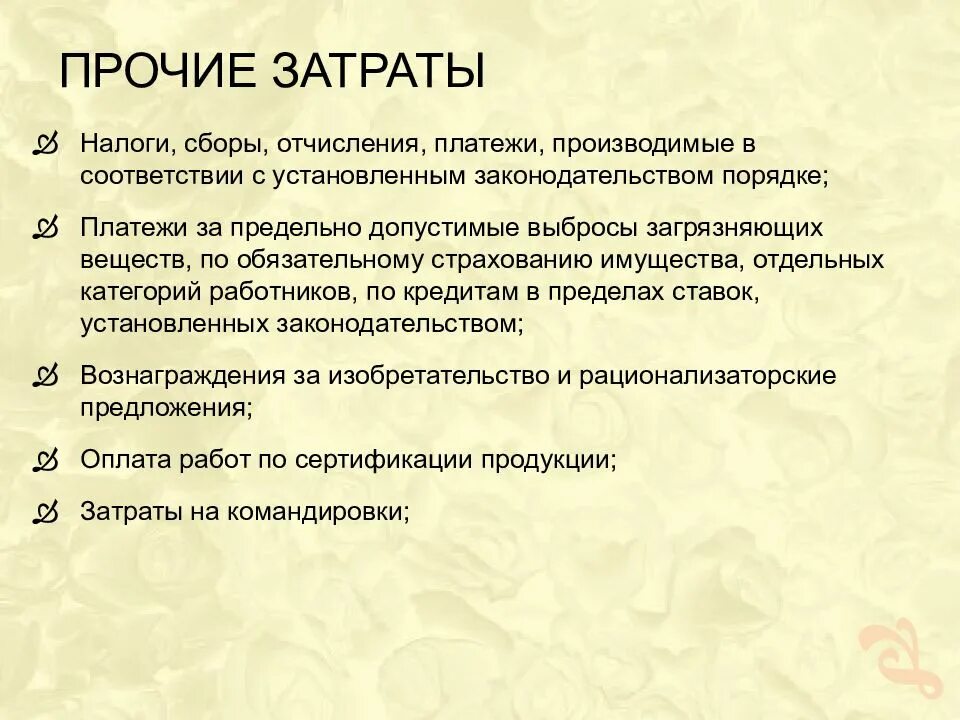 ПРОЧИЕ ЗАТРАТЫ

Налоги, сборы, отчисления, платежи, производимые в соответствии с установленным законодательством порядке;

Платежи за предельно допустимые выбросы загрязняющих веществ, по обязательному страхованию имущества, отдельных категорий работников, по кредитам в пределах ставок, установленных законодательством;

Вознаграждения за изобретательство и рационализаторские предложения;

Оплата работ по сертификации продукции;

Затраты на командировки;